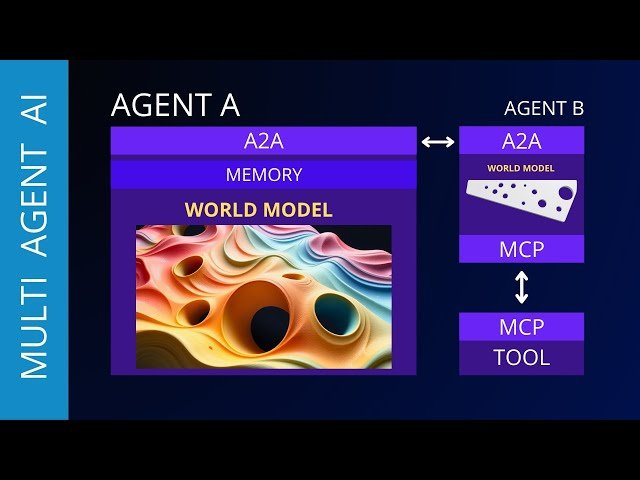 MULTI AGENT AI

AGENT A

A2A

MEMORY

WORLD MODEL

AGENT B

A2A

WORLD MODEL

MCP

MCP

TOOL